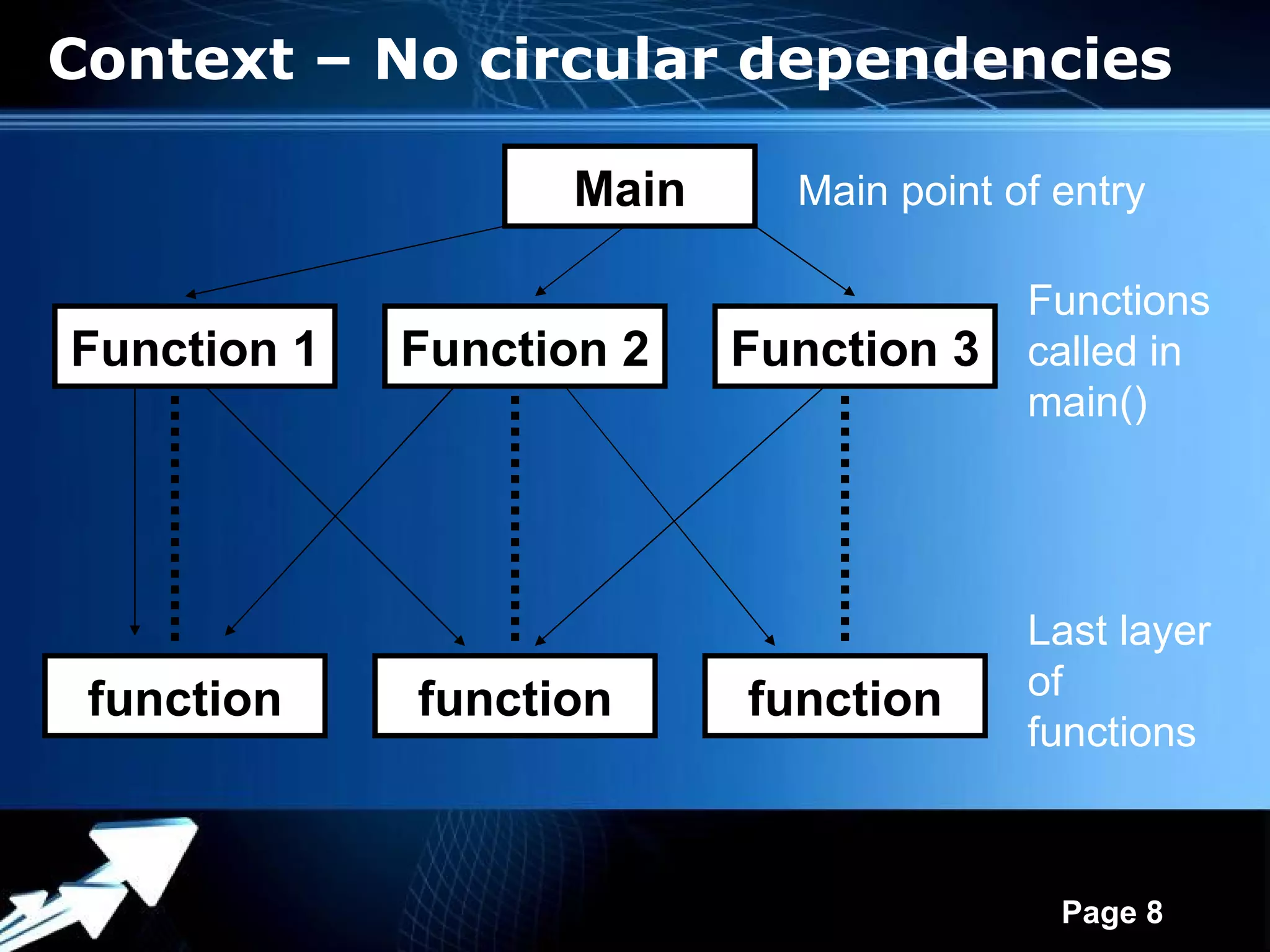 Context – No circular dependencies

Main

Main point of entry

Function 1

Function 2

Function 3

Functions called in main()

function

function

function

Last layer of functions

Page 8